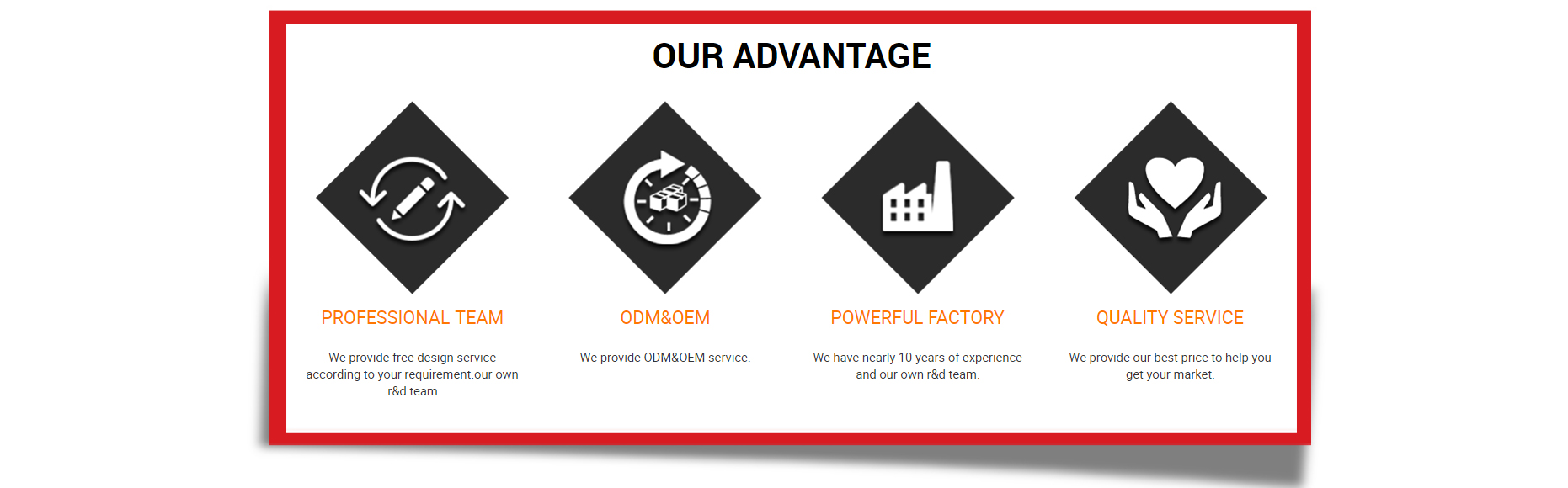 OUR ADVANTAGE

PROFESSIONAL TEAM

We provide free design service according to your requirement.our own r&d team

ODM&OEM

We provide ODM&OEM service.

POWERFUL FACTORY

We have nearly 10 years of experience and our own r&d team.

QUALITY SERVICE

We provide our best price to help you get your market.